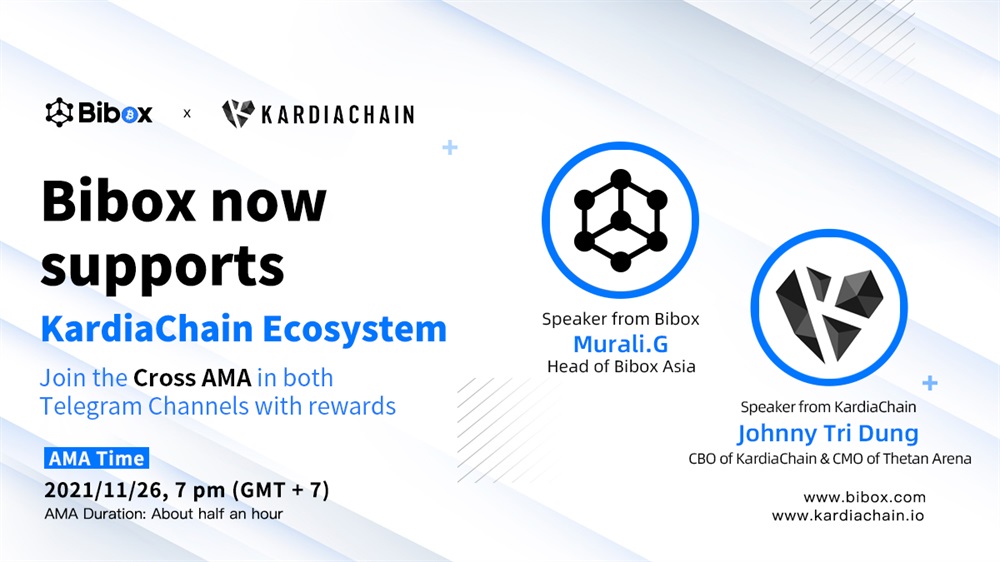 Bibox x KARDIACHAIN

Bibox now supports

KardiaChain Ecosystem

Join the Cross AMA in both Telegram Channels with rewards

AMA Time

2021/11/26, 7 pm (GMT + 7)

AMA Duration: About half an hour

Speaker from Bibox
Murali.G
Head of Bibox Asia

Speaker from KardiaChain
Johnny Tri Dung
CBO of KardiaChain & CMO of Thetan Arena

www.bibox.com
www.kardiachain.io